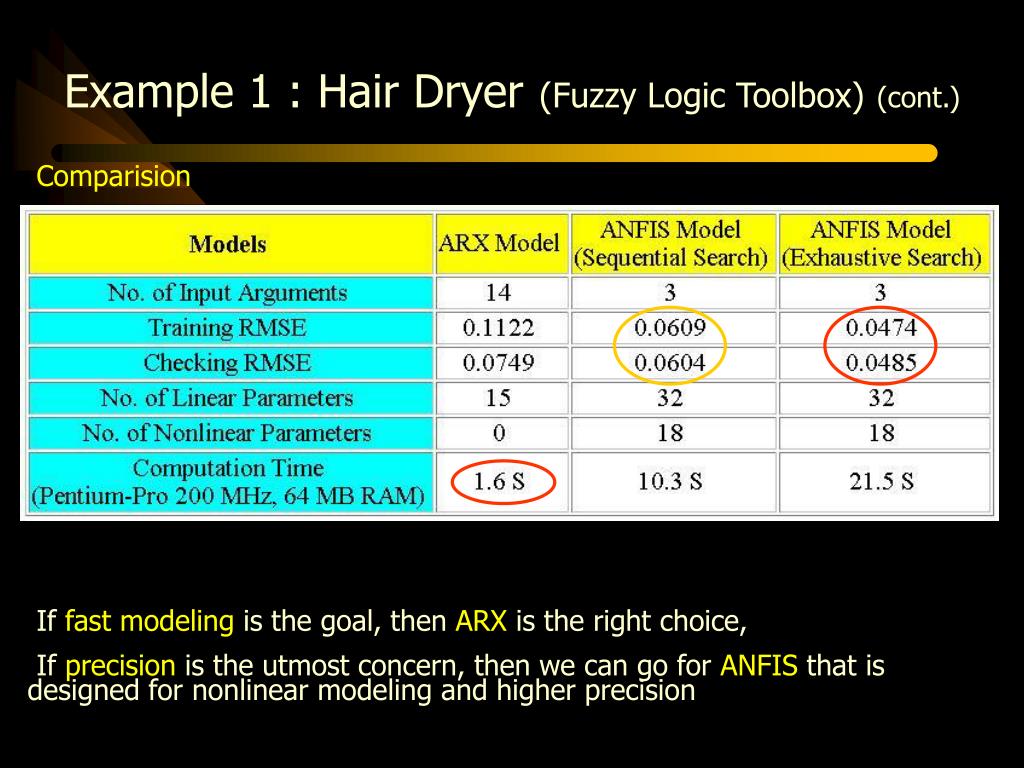 Example 1 : Hair Dryer (Fuzzy Logic Toolbox) (cont.)

Comparision

| Models | ARX Model | ANFIS Model (Sequential Search) | ANFIS Model (Exhaustive Search) |
|---|---|---|---|
| No. of Input Arguments | 14 | 3 | 3 |
| Training RMSE | 0.1122 | 0.0609 | 0.0474 |
| Checking RMSE | 0.0749 | 0.0604 | 0.0485 |
| No. of Linear Parameters | 15 | 32 | 32 |
| No. of Nonlinear Parameters | 0 | 18 | 18 |
| Computation Time (Pentium-Pro 200 MHz, 64 MB RAM) | 1.6 S | 10.3 S | 21.5 S |

If fast modeling is the goal, then ARX is the right choice,

If precision is the utmost concern, then we can go for ANFIS that is designed for nonlinear modeling and higher precision